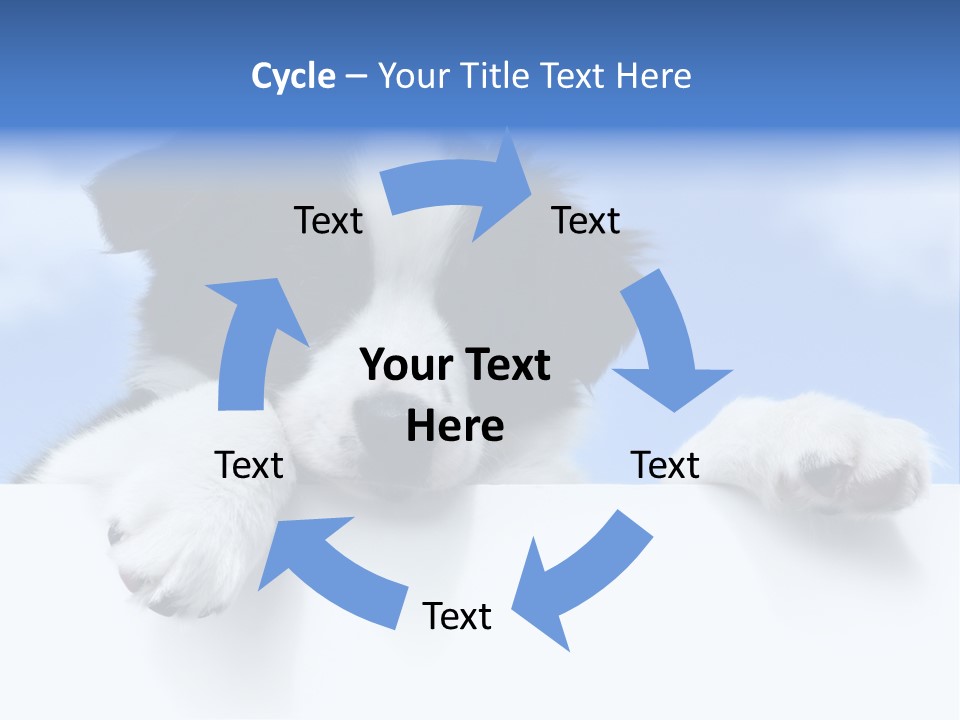 Cycle – Your Title Text Here

Text

Text

Your Text Here

Text

Text

Text